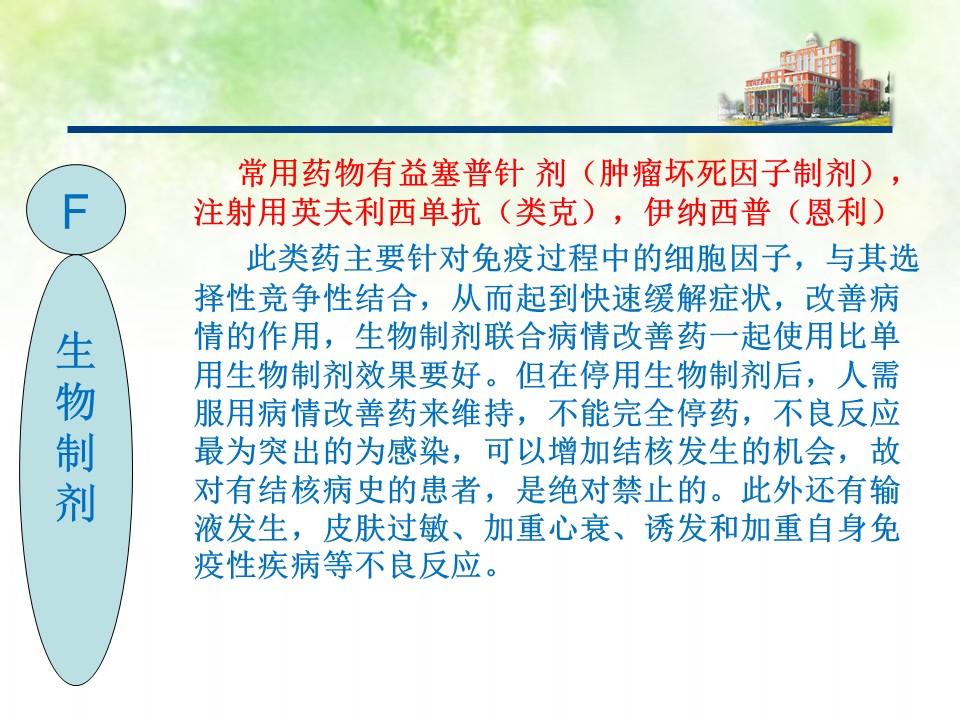 F

生物制剂

常用药物有益塞普针 剂（肿瘤坏死因子制剂），注射用英夫利西单抗（类克），伊纳西普（恩利）

此类药主要针对免疫过程中的细胞因子，与其选择性竞争性结合，从而起到快速缓解症状，改善病情的作用，生物制剂联合病情改善药一起使用比单用生物制剂效果要好。但在停用生物制剂后，人需服用病情改善药来维持，不能完全停药，不良反应最为突出的为感染，可以增加结核发生的机会，故对有结核病史的患者，是绝对禁止的。此外还有输液发生，皮肤过敏、加重心衰、诱发和加重自身免疫性疾病等不良反应。